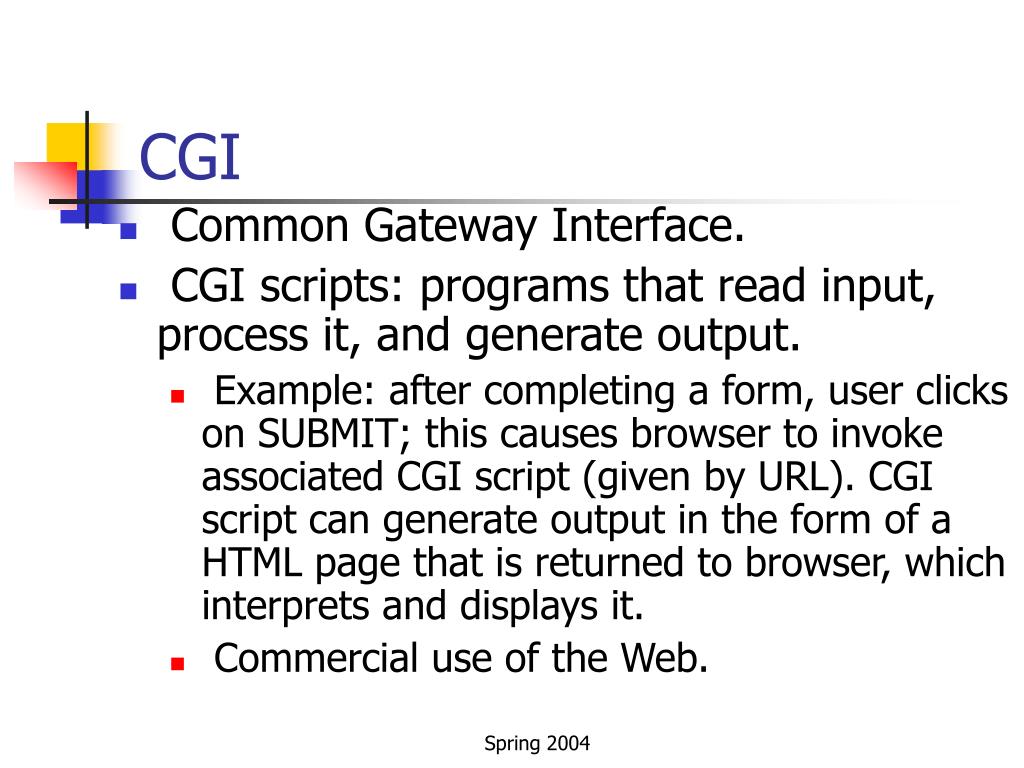 CGI

- Common Gateway Interface.
- CGI scripts: programs that read input, process it, and generate output.
  - Example: after completing a form, user clicks on SUBMIT; this causes browser to invoke associated CGI script (given by URL). CGI script can generate output in the form of a HTML page that is returned to browser, which interprets and displays it.
  - Commercial use of the Web.

Spring 2004